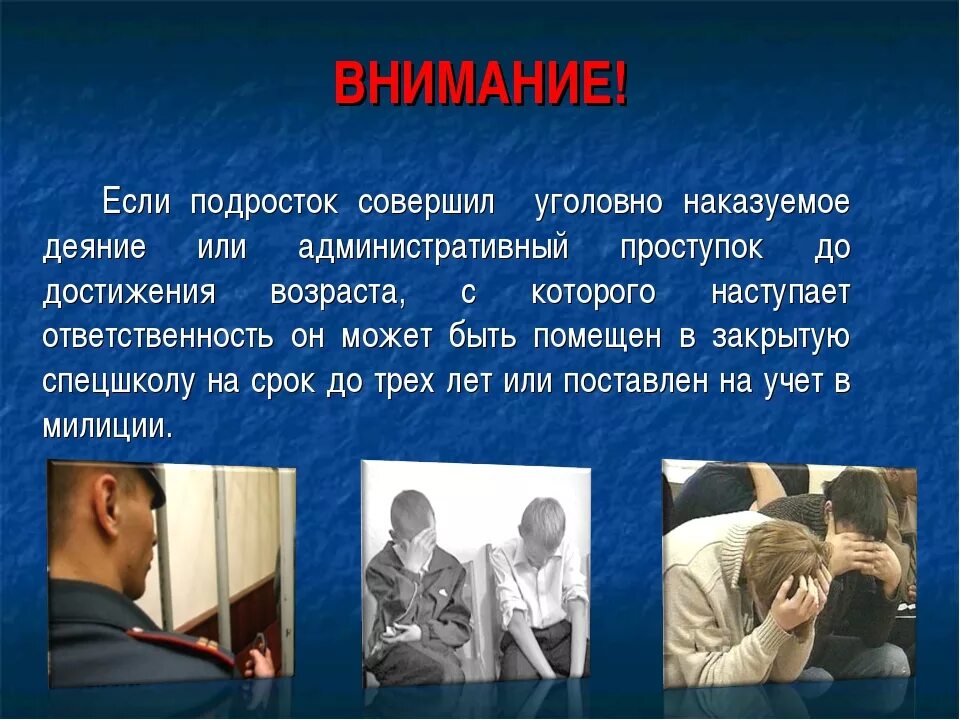 ВНИМАНИЕ!

Если подросток совершил уголовно наказуемое деяние или административный проступок до достижения возраста, с которого наступает ответственность он может быть помещен в закрытую спецшколу на срок до трех лет или поставлен на учет в милиции.